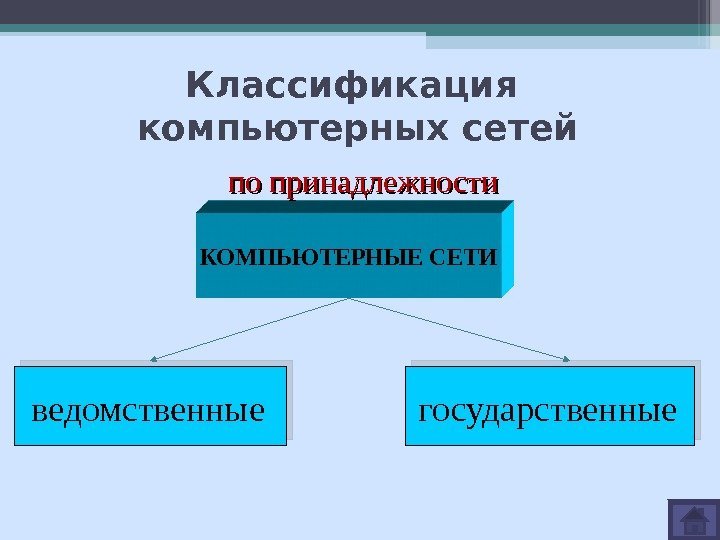 Классификация компьютерных сетей

по принадлежности

КОМПЬЮТЕРНЫЕ СЕТИ

ведомственные

государственные